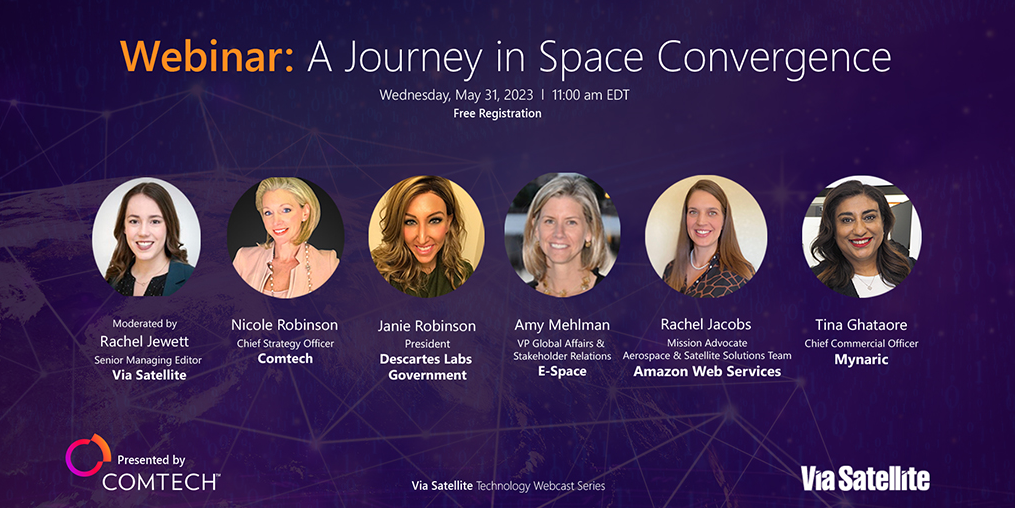 Webinar: A Journey in Space Convergence

Wednesday, May 31, 2023 | 11:00 am EDT

Free Registration

Moderated by
Rachel Jewett
Senior Managing Editor
Via Satellite

Nicole Robinson
Chief Strategy Officer
Comtech

Janie Robinson
President
Descartes Labs Government

Amy Mehlman
VP Global Affairs & Stakeholder Relations
E-Space

Rachel Jacobs
Mission Advocate
Aerospace & Satellite Solutions Team
Amazon Web Services

Tina Ghataore
Chief Commercial Officer
Mynaric

Presented by
COMTECH

Via Satellite Technology Webcast Series

Via Satellite